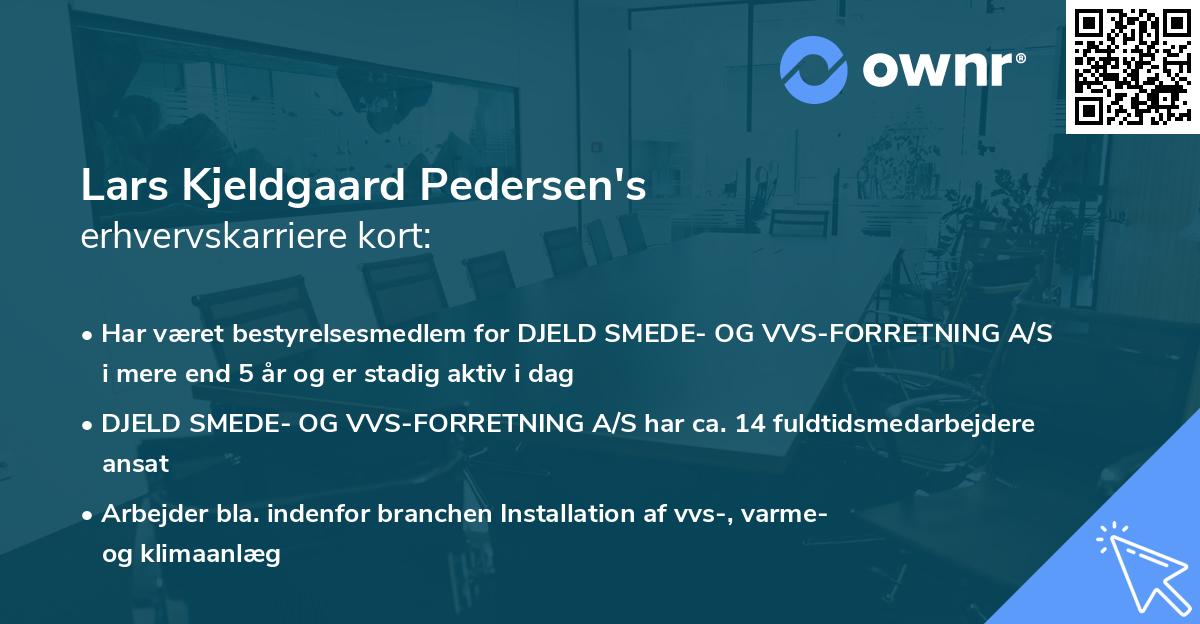 ownr®

Lars Kjeldgaard Pedersen's
erhvervskarriere kort:

• Har været bestyrelsesmedlem for DJELD SMEDE- OG VVS-FORRETNING A/S i mere end 5 år og er stadig aktiv i dag

• DJELD SMEDE- OG VVS-FORRETNING A/S har ca. 14 fuldtidsmedarbejdere ansat

• Arbejder bla. indenfor branchen Installation af vvs-, varme- og klimaanlæg